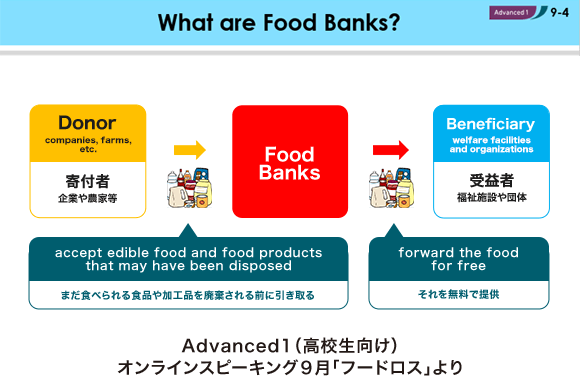 What are Food Banks?

Advanced 1 9-4

Donor
companies, farms, etc.

寄付者
企業や農家等

Food Banks

Beneficiary
welfare facilities and organizations

受益者
福祉施設や団体

accept edible food and food products that may have been disposed

まだ食べられる食品や加工品を廃棄される前に引き取る

forward the food for free

それを無料で提供

Advanced1（高校生向け）
オンラインスピーキング９月「フードロス」より